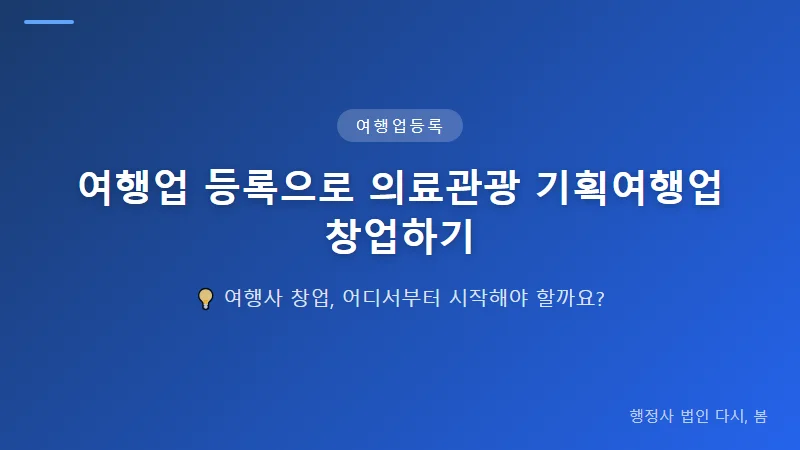 여행업등록

여행업 등록으로 의료관광 기획여행업 창업하기

💡 여행사 창업, 어디서부터 시작해야 할까요?

행정사 법인 다시, 봄